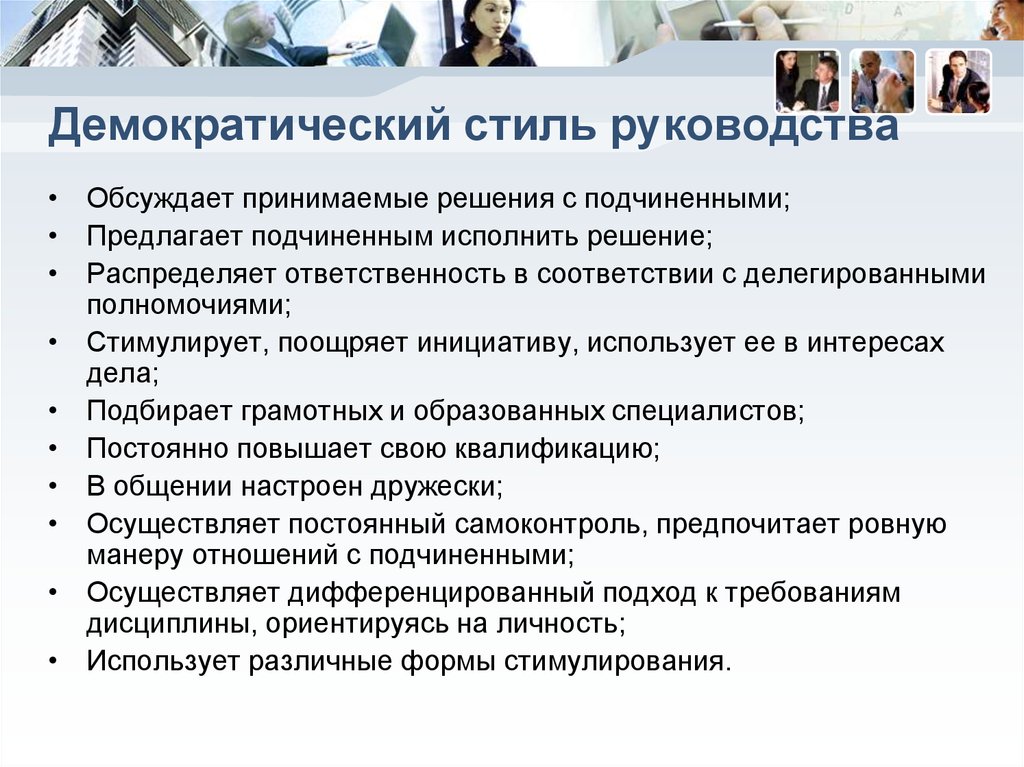 Демократический стиль руководства

• Обсуждает принимаемые решения с подчиненными;
• Предлагает подчиненным исполнить решение;
• Распределяет ответственность в соответствии с делегированными полномочиями;
• Стимулирует, поощряет инициативу, использует ее в интересах дела;
• Подбирает грамотных и образованных специалистов;
• Постоянно повышает свою квалификацию;
• В общении настроен дружески;
• Осуществляет постоянный самоконтроль, предпочитает ровную манеру отношений с подчиненными;
• Осуществляет дифференцированный подход к требованиям дисциплины, ориентируясь на личность;
• Использует различные формы стимулирования.